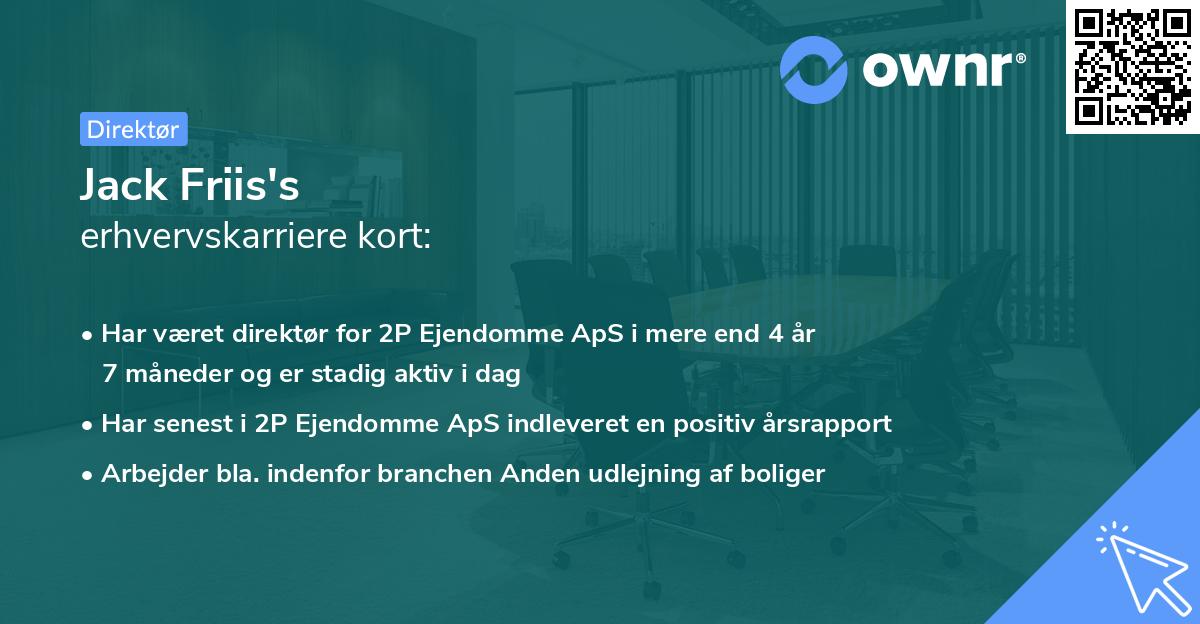 ownr®

Direktør

Jack Friis's
erhvervskarriere kort:

• Har været direktør for 2P Ejendomme ApS i mere end 4 år 7 måneder og er stadig aktiv i dag
• Har senest i 2P Ejendomme ApS indleveret en positiv årsrapport
• Arbejder bla. indenfor branchen Anden udlejning af boliger